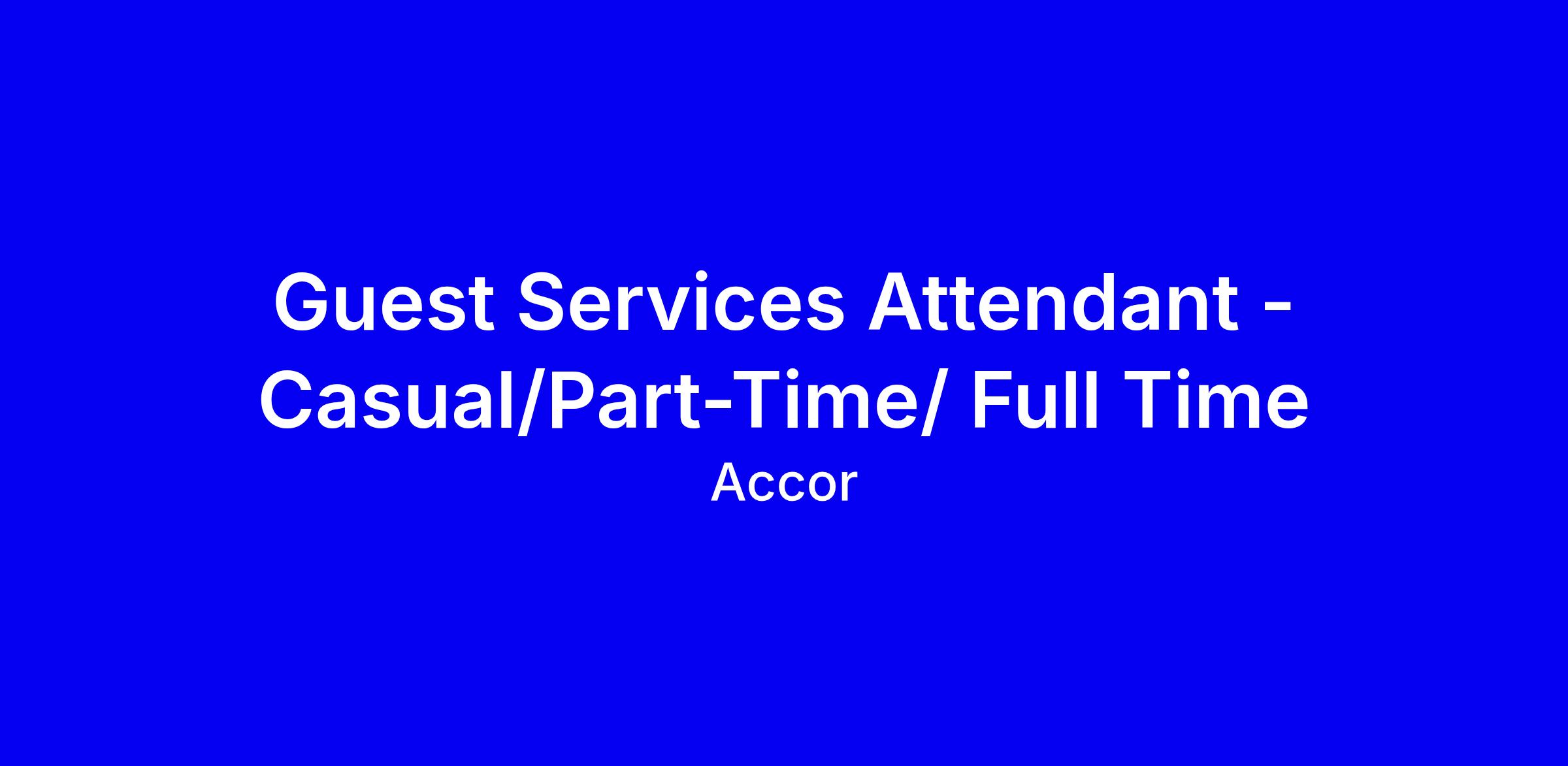 Guest Services Attendant - Casual/Part-Time/ Full Time

Accor